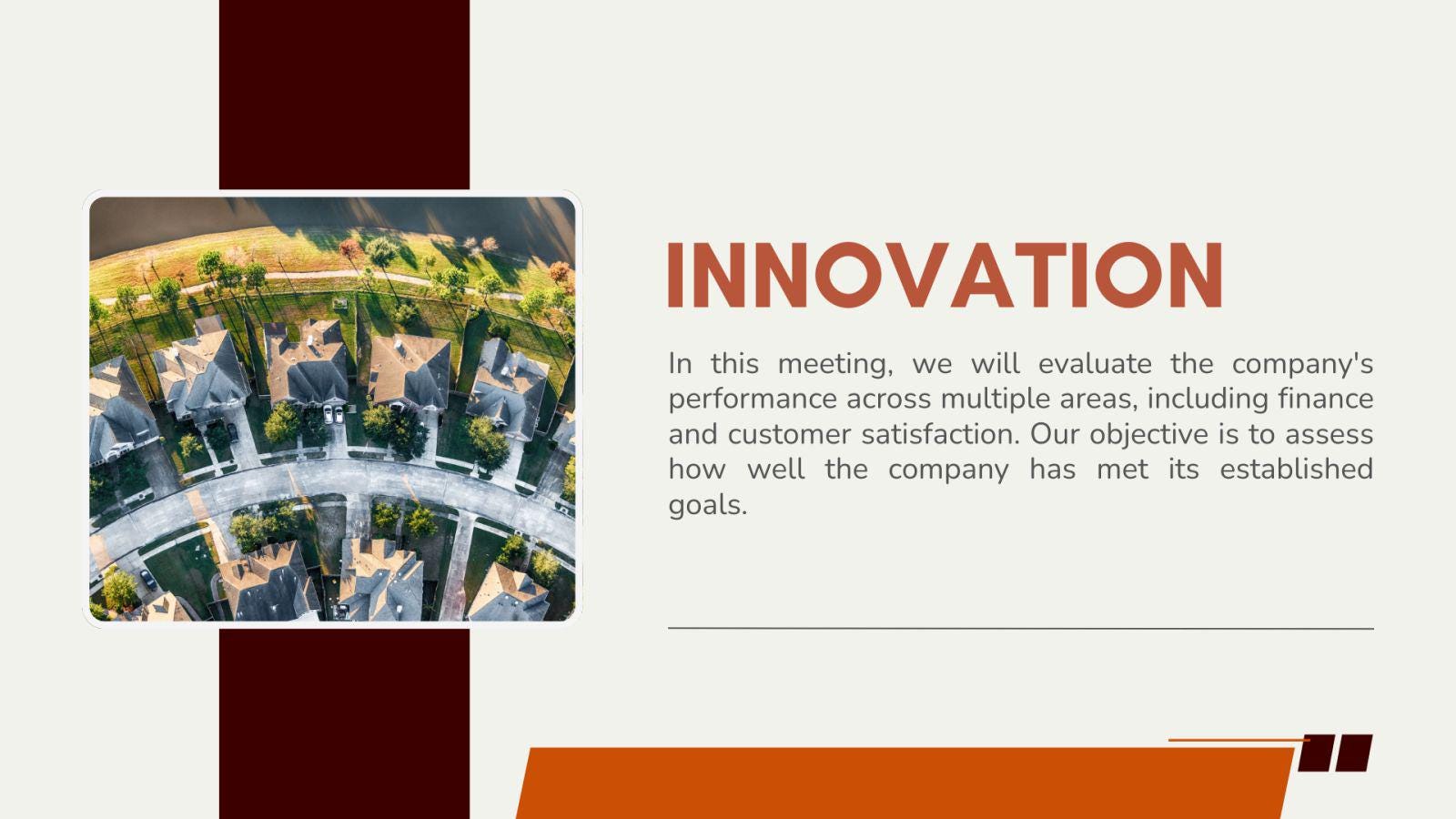 INNOVATION

In this meeting, we will evaluate the company's performance across multiple areas, including finance and customer satisfaction. Our objective is to assess how well the company has met its established goals.